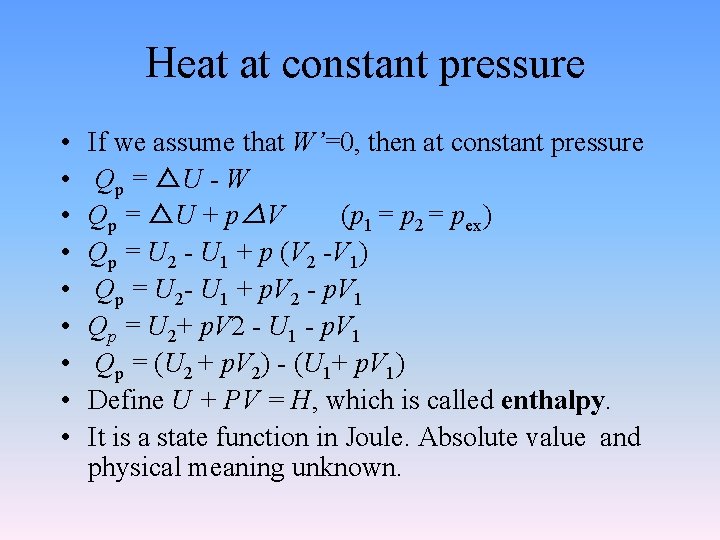 Heat at constant pressure

• If we assume that $W'=0$, then at constant pressure
• $Q_p = \Delta U - W$
• $Q_p = \Delta U + p\Delta V$ $(p_1 = p_2 = p_{ex})$
• $Q_p = U_2 - U_1 + p(V_2 - V_1)$
• $Q_p = U_2 - U_1 + pV_2 - pV_1$
• $Q_p = U_2 + pV2 - U_1 - pV_1$
• $Q_p = (U_2 + pV_2) - (U_1 + pV_1)$
• Define $U + PV = H$, which is called **enthalpy**.
• It is a state function in Joule. Absolute value and physical meaning unknown.